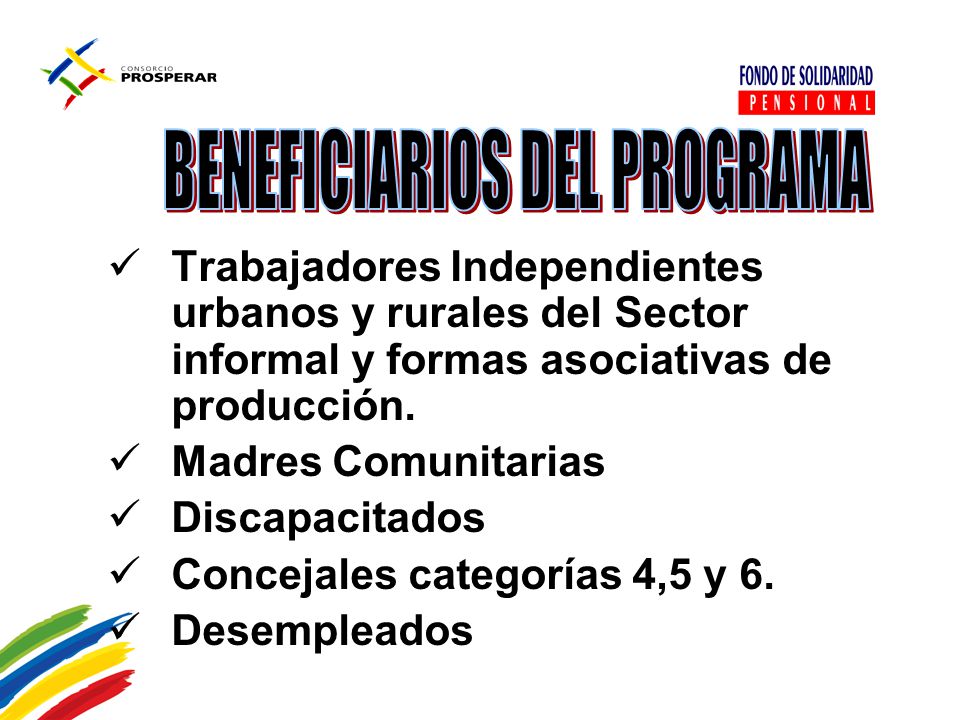 CONSORCIO
PROSPERAR

FONDO DE SOLIDARIDAD
PENSIONAL

BENEFICIARIOS DEL PROGRAMA

✓ Trabajadores Independientes urbanos y rurales del Sector informal y formas asociativas de producción.
✓ Madres Comunitarias
✓ Discapacitados
✓ Concejales categorías 4,5 y 6.
✓ Desempleados